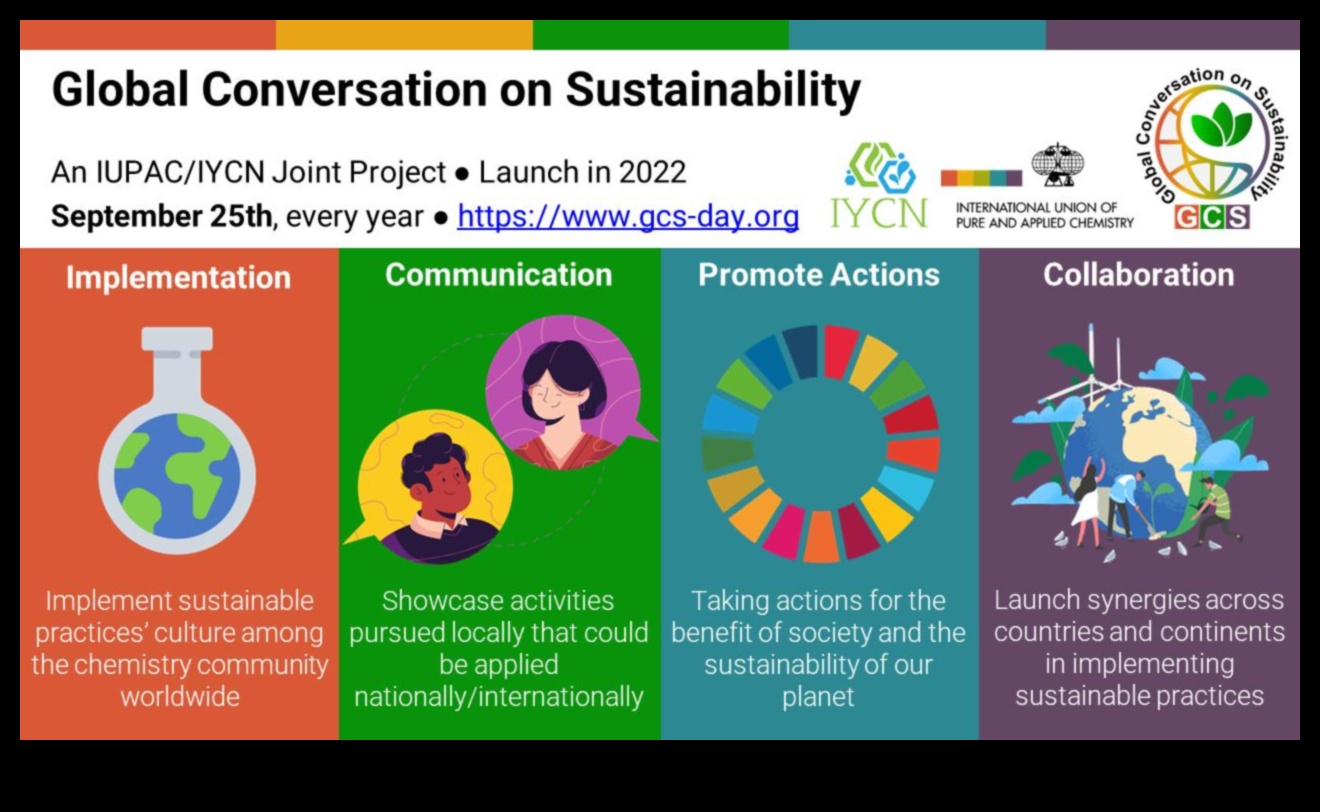 Global Conversation on Sustainability

An IUPAC/IYCN Joint Project ● Launch in 2022
September 25th, every year ● https://www.gcs-day.org

IYCN

INTERNATIONAL UNION OF PURE AND APPLIED CHEMISTRY

Global Conversation on Sustainability
GCS

Implementation

Implement sustainable practices' culture among the chemistry community worldwide

Communication

Showcase activities pursued locally that could be applied nationally/internationally

Promote Actions

Taking actions for the benefit of society and the sustainability of our planet

Collaboration

Launch synergies across countries and continents in implementing sustainable practices